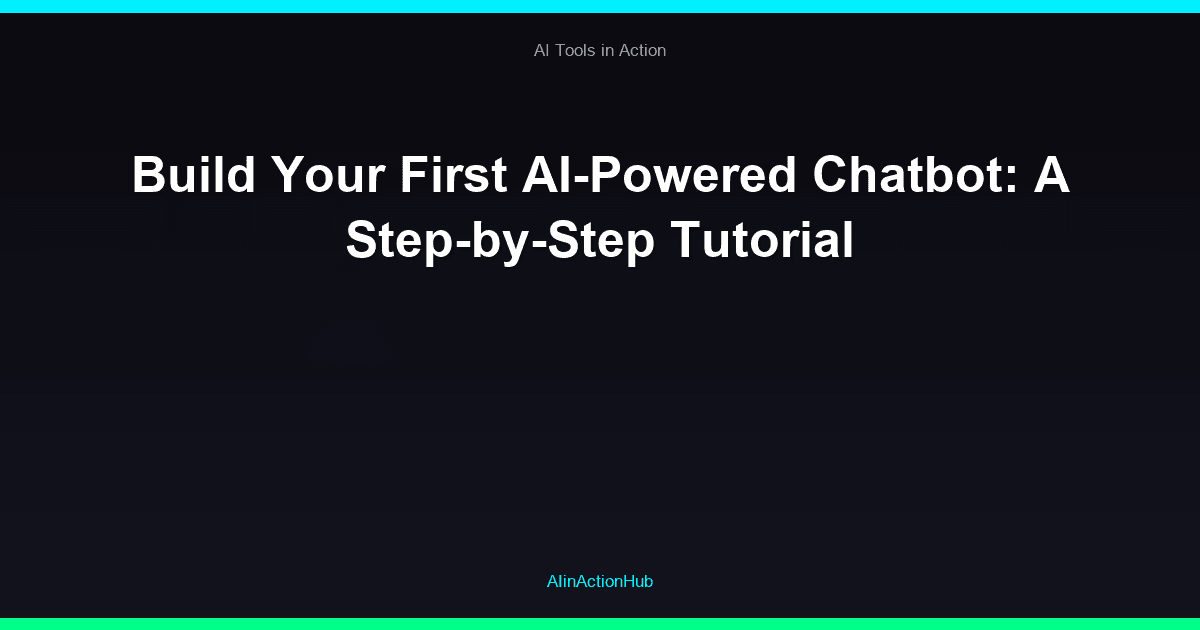 AI Tools in Action

Build Your First AI-Powered Chatbot: A Step-by-Step Tutorial

AIinActionHub